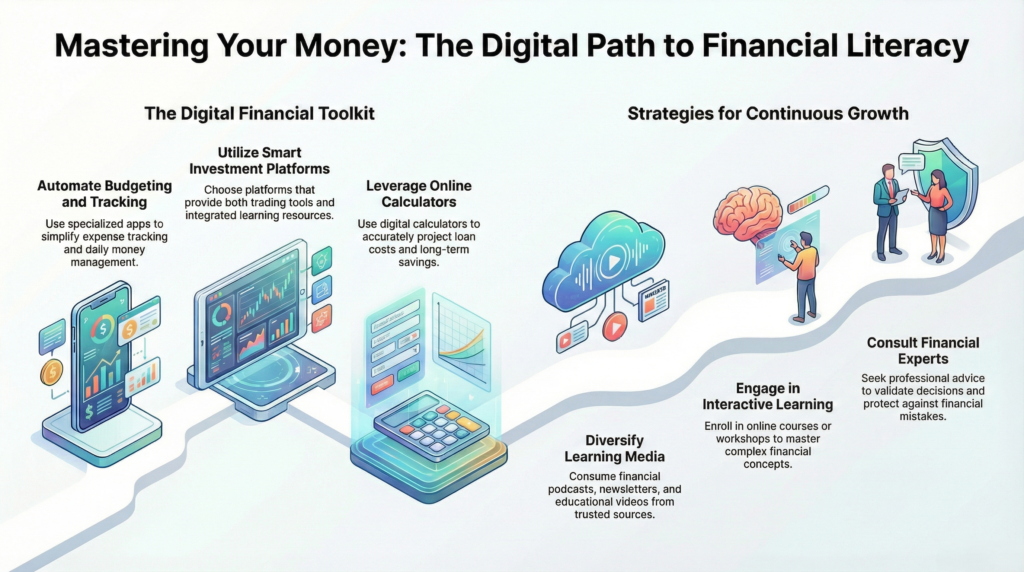 Mastering Your Money: The Digital Path to Financial Literacy

The Digital Financial Toolkit

Automate Budgeting and Tracking
Use specialized apps to simplify expense tracking and daily money management.

Utilize Smart Investment Platforms
Choose platforms that provide both trading tools and integrated learning resources.

Leverage Online Calculators
Use digital calculators to accurately project loan costs and long-term savings.

Strategies for Continuous Growth

Diversify Learning Media
Consume financial podcasts, newsletters, and educational videos from trusted sources.

Engage in Interactive Learning
Enroll in online courses or workshops to master complex financial concepts.

Consult Financial Experts
Seek professional advice to validate decisions and protect against financial mistakes.